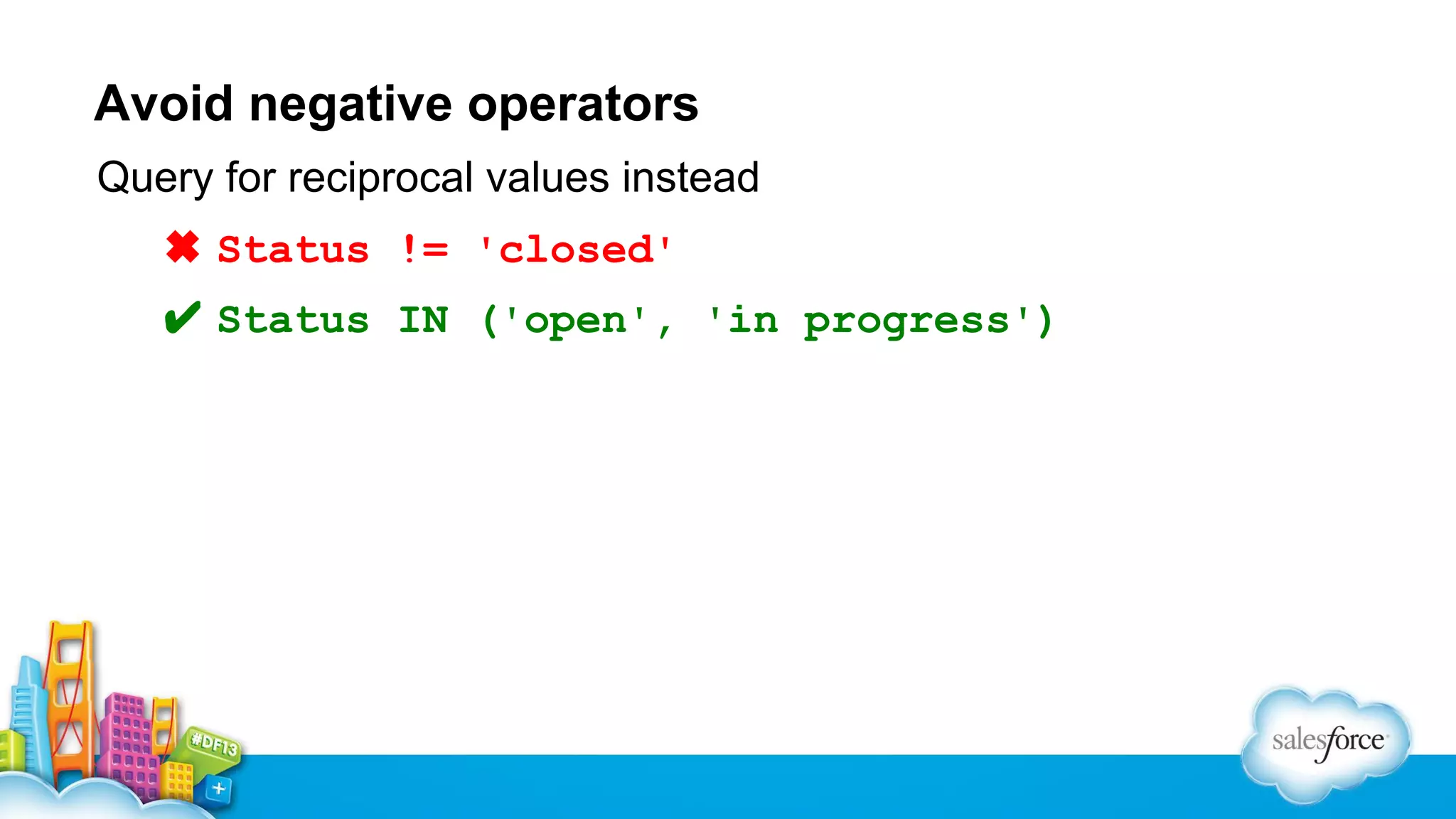 Avoid negative operators

Query for reciprocal values instead

✖ Status != 'closed'

✔ Status IN ('open', 'in progress')

#DF13

salesforce